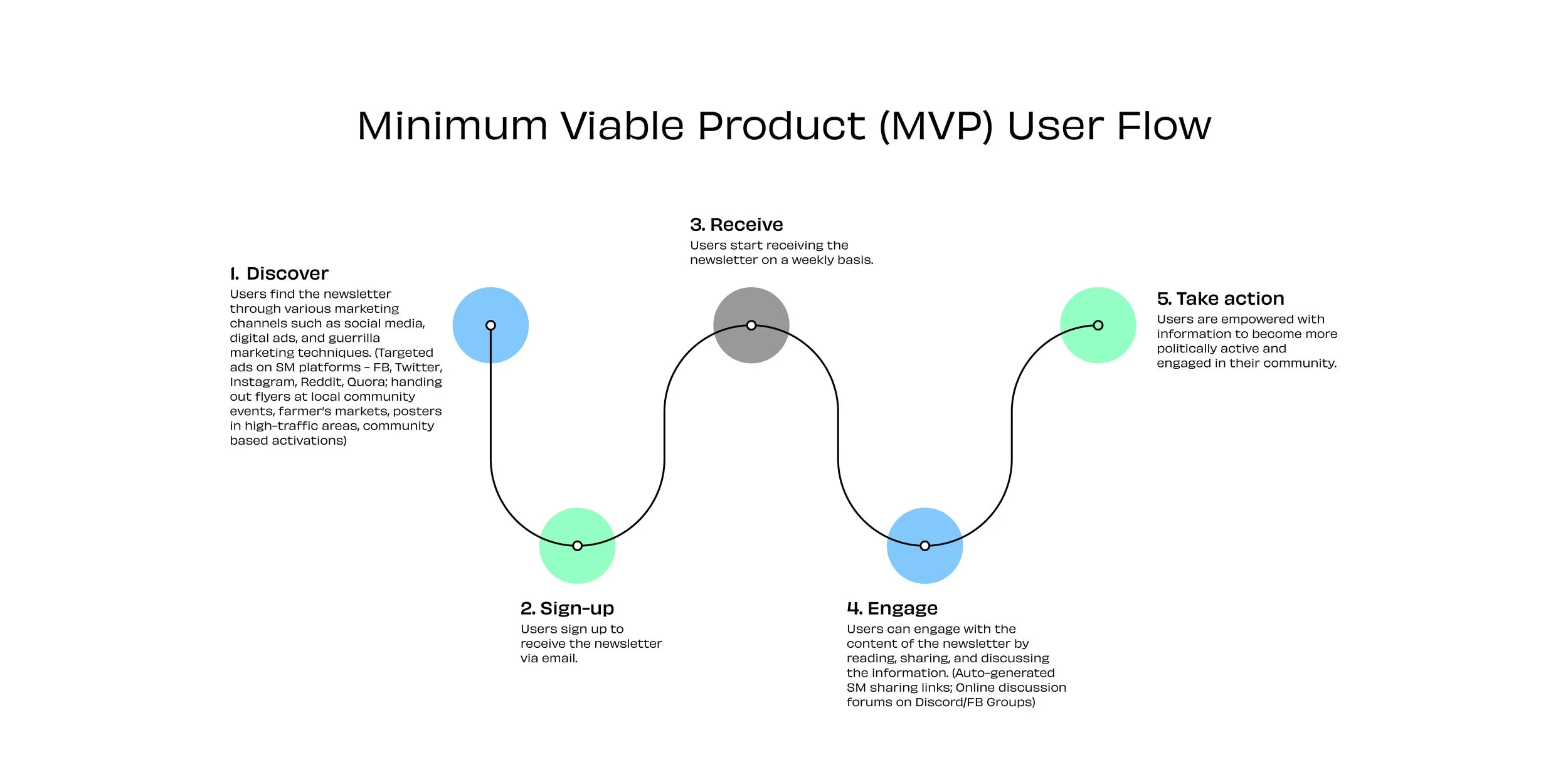 Minimum Viable Product (MVP) User Flow

1. Discover
Users find the newsletter through various marketing channels such as social media, digital ads, and guerrilla marketing techniques. (Targeted ads on SM platforms - FB, Twitter, Instagram, Reddit, Quora; handing out flyers at local community events, farmer's markets, posters in high-traffic areas, community based activations)

2. Sign-up
Users sign up to receive the newsletter via email.

3. Receive
Users start receiving the newsletter on a weekly basis.

4. Engage
Users can engage with the content of the newsletter by reading, sharing, and discussing the information. (Auto-generated SM sharing links; Online discussion forums on Discord/FB Groups)

5. Take action
Users are empowered with information to become more politically active and engaged in their community.